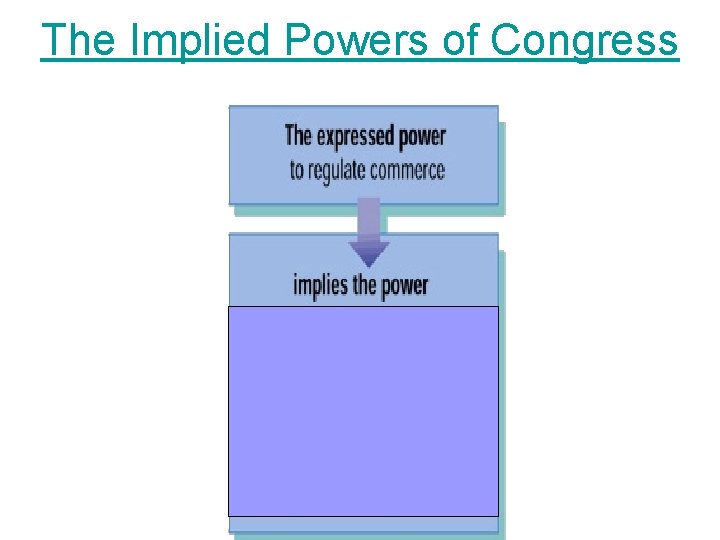 The Implied Powers of Congress

The expressed power to regulate commerce

implies the power